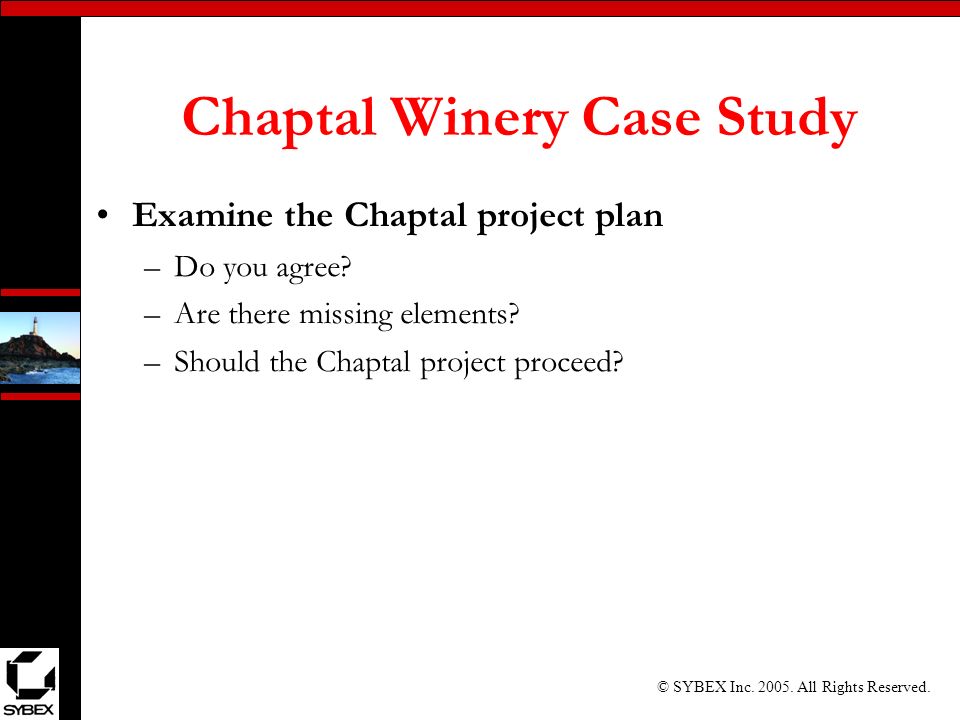 Chaptal Winery Case Study

• Examine the Chaptal project plan
– Do you agree?
– Are there missing elements?
– Should the Chaptal project proceed?

SYBEX

© SYBEX Inc. 2005. All Rights Reserved.